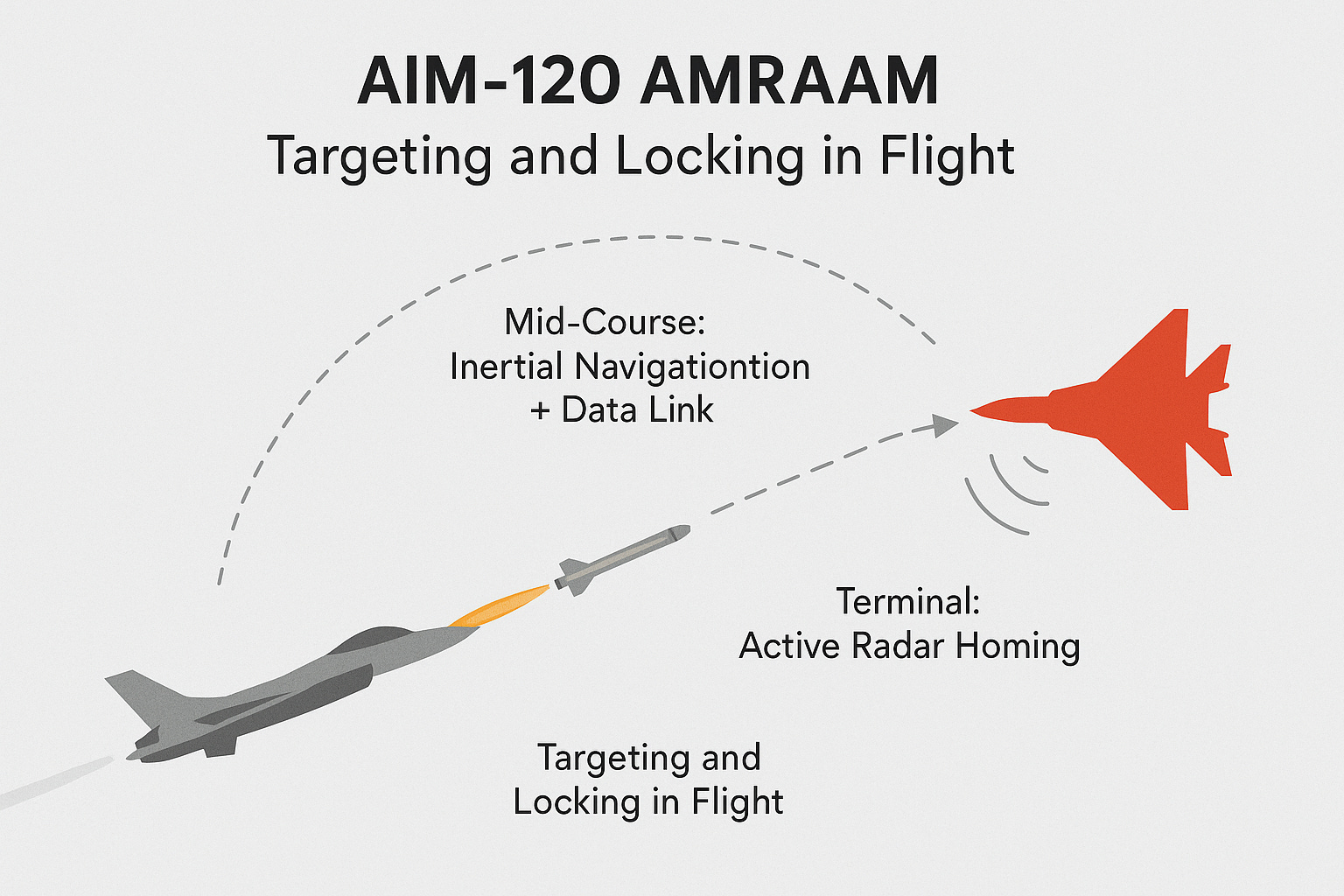 AIM-120 AMRAAM
Targeting and Locking in Flight

Mid-Course:
Inertial Navigationtion
+ Data Link

Terminal:
Active Radar Homing

Targeting and
Locking in Flight